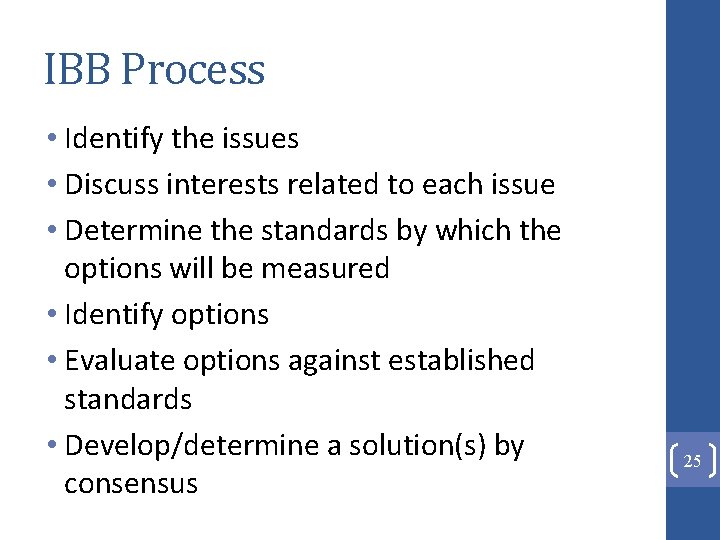 IBB Process

• Identify the issues
• Discuss interests related to each issue
• Determine the standards by which the options will be measured
• Identify options
• Evaluate options against established standards
• Develop/determine a solution(s) by consensus

25